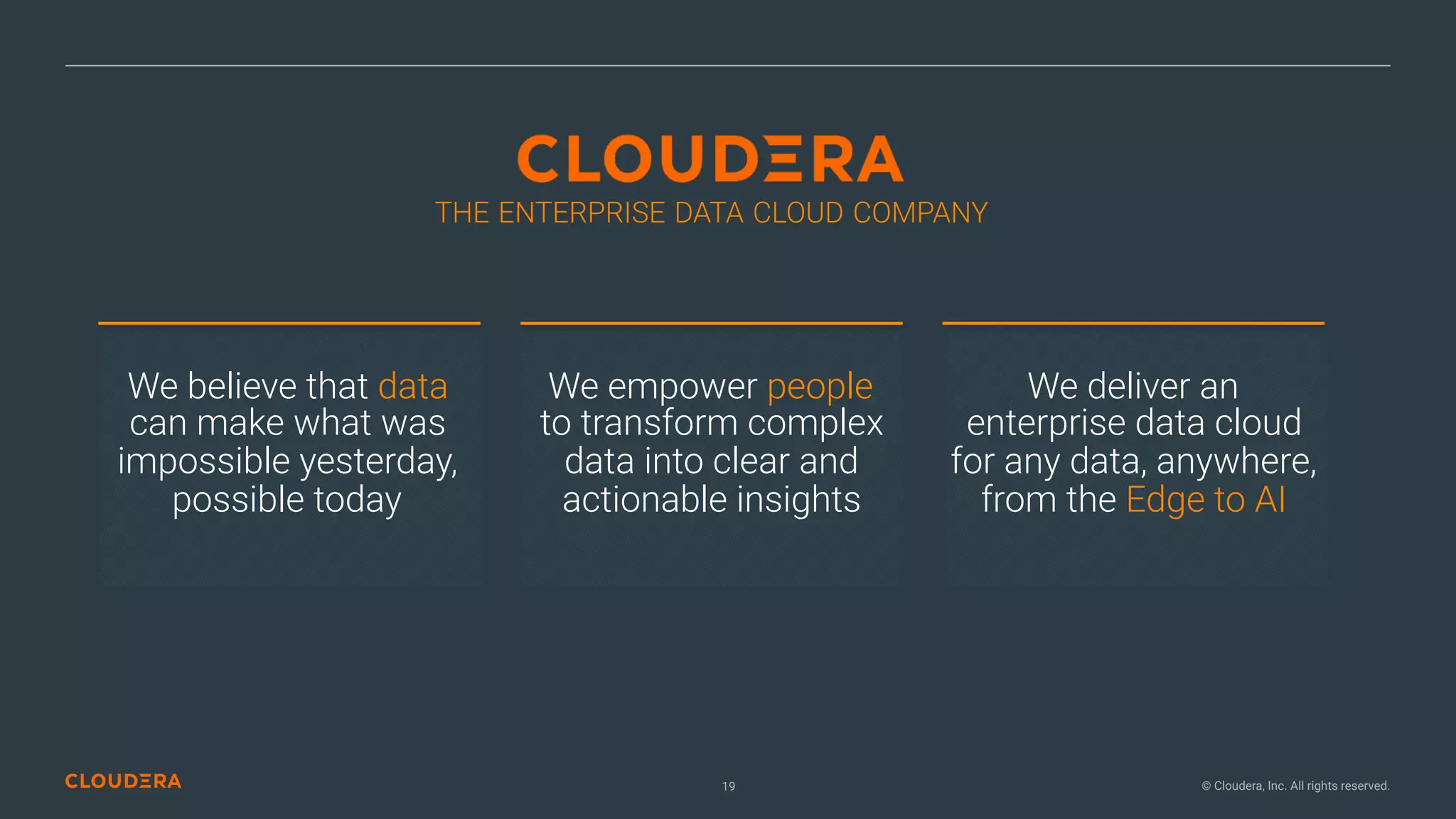 CLOUDERA
THE ENTERPRISE DATA CLOUD COMPANY

We believe that data can make what was impossible yesterday, possible today

We empower people to transform complex data into clear and actionable insights

We deliver an enterprise data cloud for any data, anywhere, from the Edge to AI

CLOUDERA

19

© Cloudera, Inc. All rights reserved.